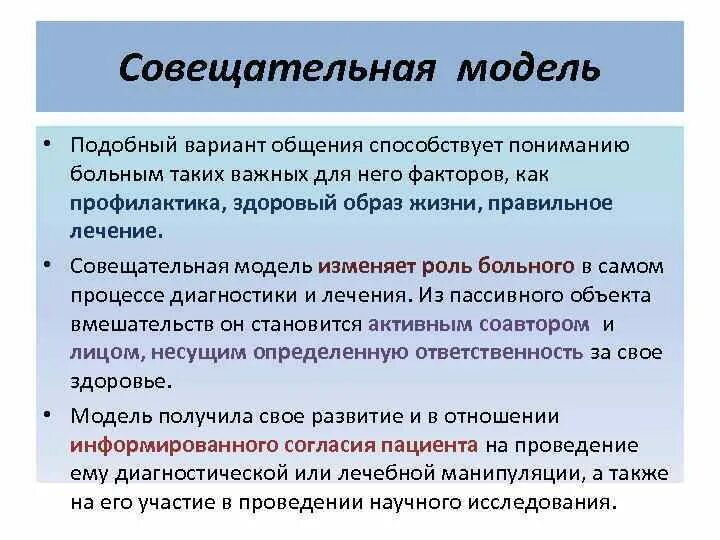 Совещательная модель

• Подобный вариант общения способствует пониманию больным таких важных для него факторов, как профилактика, здоровый образ жизни, правильное лечение.

• Совещательная модель изменяет роль больного в самом процессе диагностики и лечения. Из пассивного объекта вмешательств он становится активным соавтором и лицом, несущим определенную ответственность за свое здоровье.

• Модель получила свое развитие и в отношении информированного согласия пациента на проведение ему диагностической или лечебной манипуляции, а также на его участие в проведении научного исследования.